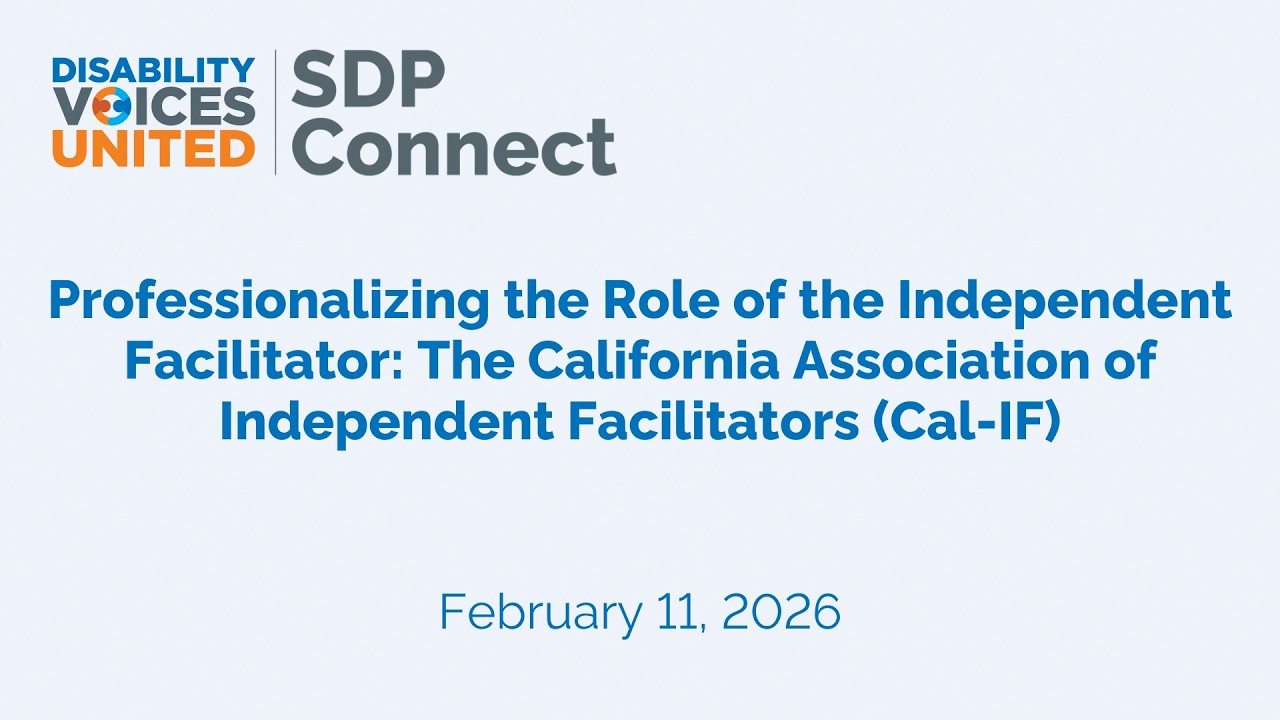 DISABILITY VOICES UNITED

SDP Connect

Professionalizing the Role of the Independent Facilitator: The California Association of Independent Facilitators (Cal-IF)

February 11, 2026